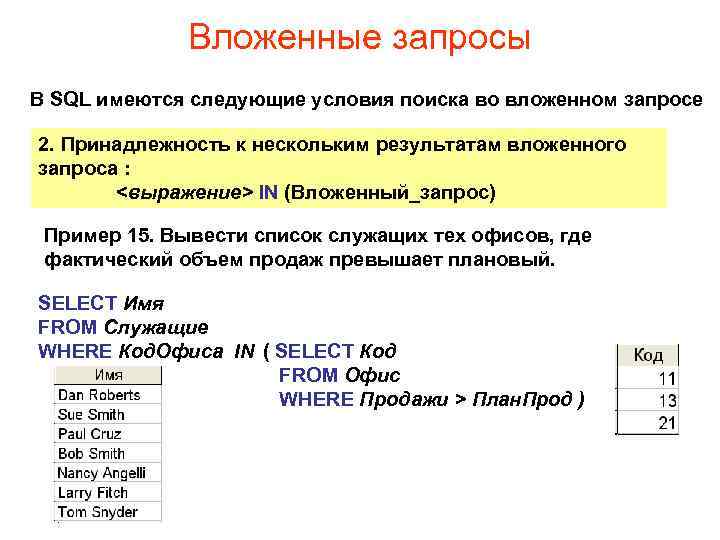 Вложенные запросы

В SQL имеются следующие условия поиска во вложенном запросе

2. Принадлежность к нескольким результатам вложенного запроса :
<выражение> IN (Вложенный_запрос)

Пример 15. Вывести список служащих тех офисов, где фактический объем продаж превышает плановый.

SELECT Имя
FROM Служащие
WHERE КодОфиса IN ( SELECT Код
FROM Офис
WHERE Продажи > ПланПрод )

| Имя |
|---|
| Dan Roberts |
| Sue Smith |
| Paul Cruz |
| Bob Smith |
| Nancy Angelli |
| Larry Fitch |
| Tom Snyder |

| Код |
|---|
| 11 |
| 13 |
| 21 |